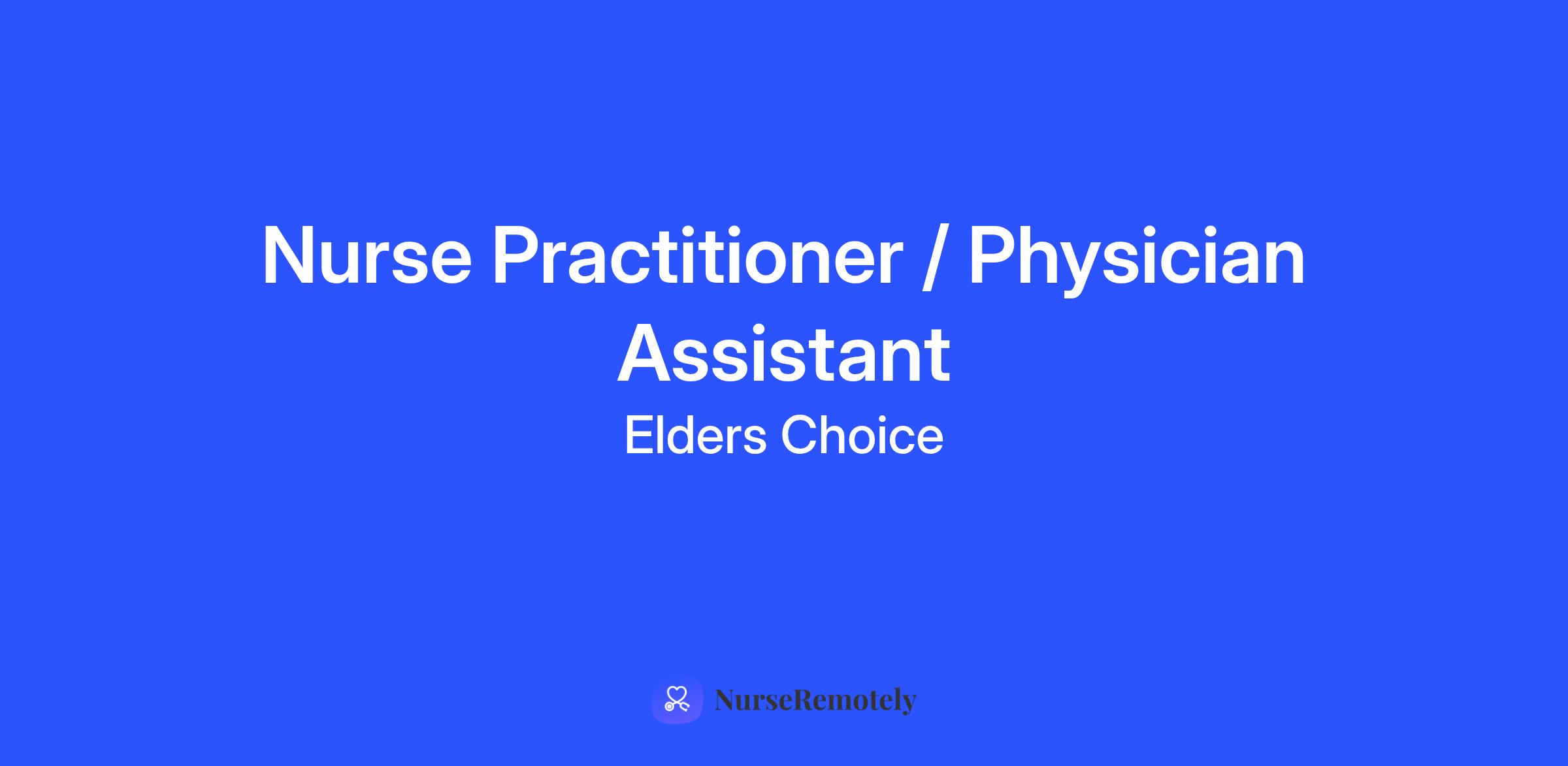 Nurse Practitioner / Physician Assistant

Elders Choice

NurseRemotely